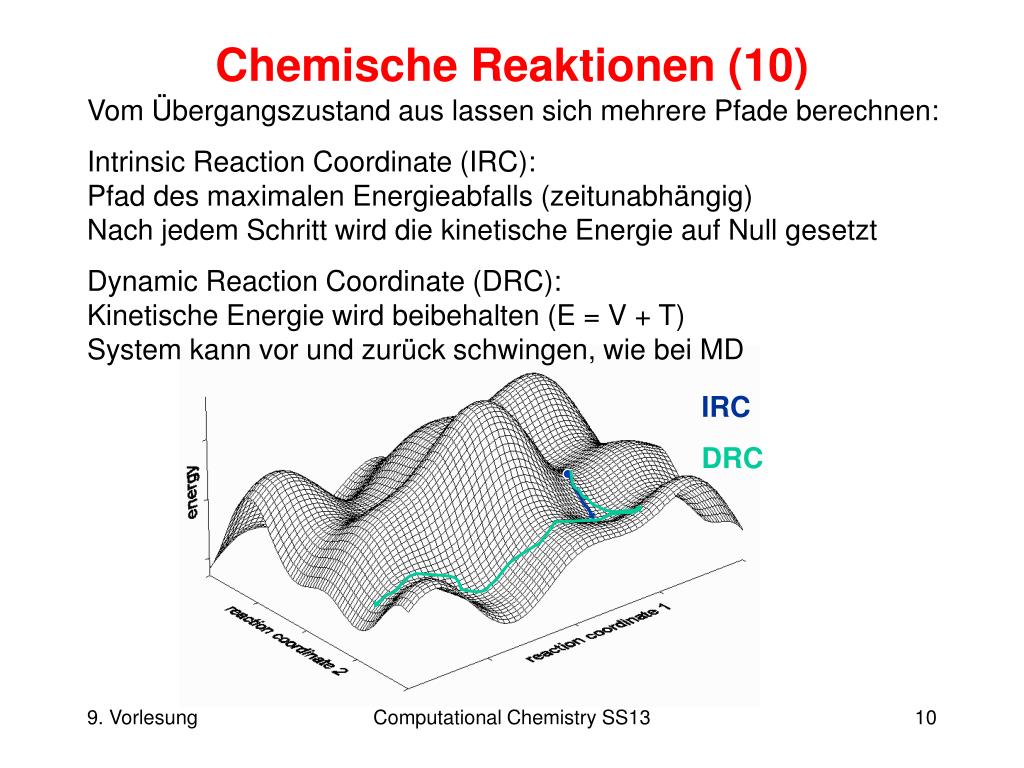 Chemische Reaktionen (10)

Vom Übergangszustand aus lassen sich mehrere Pfade berechnen:

Intrinsic Reaction Coordinate (IRC):
Pfad des maximalen Energieabfalls (zeitunabhängig)
Nach jedem Schritt wird die kinetische Energie auf Null gesetzt

Dynamic Reaction Coordinate (DRC):
Kinetische Energie wird beibehalten (E = V + T)
System kann vor und zurück schwingen, wie bei MD

IRC
DRC
energy
reaction coordinate 2
reaction coordinate 1

9. Vorlesung
Computational Chemistry SS13
10